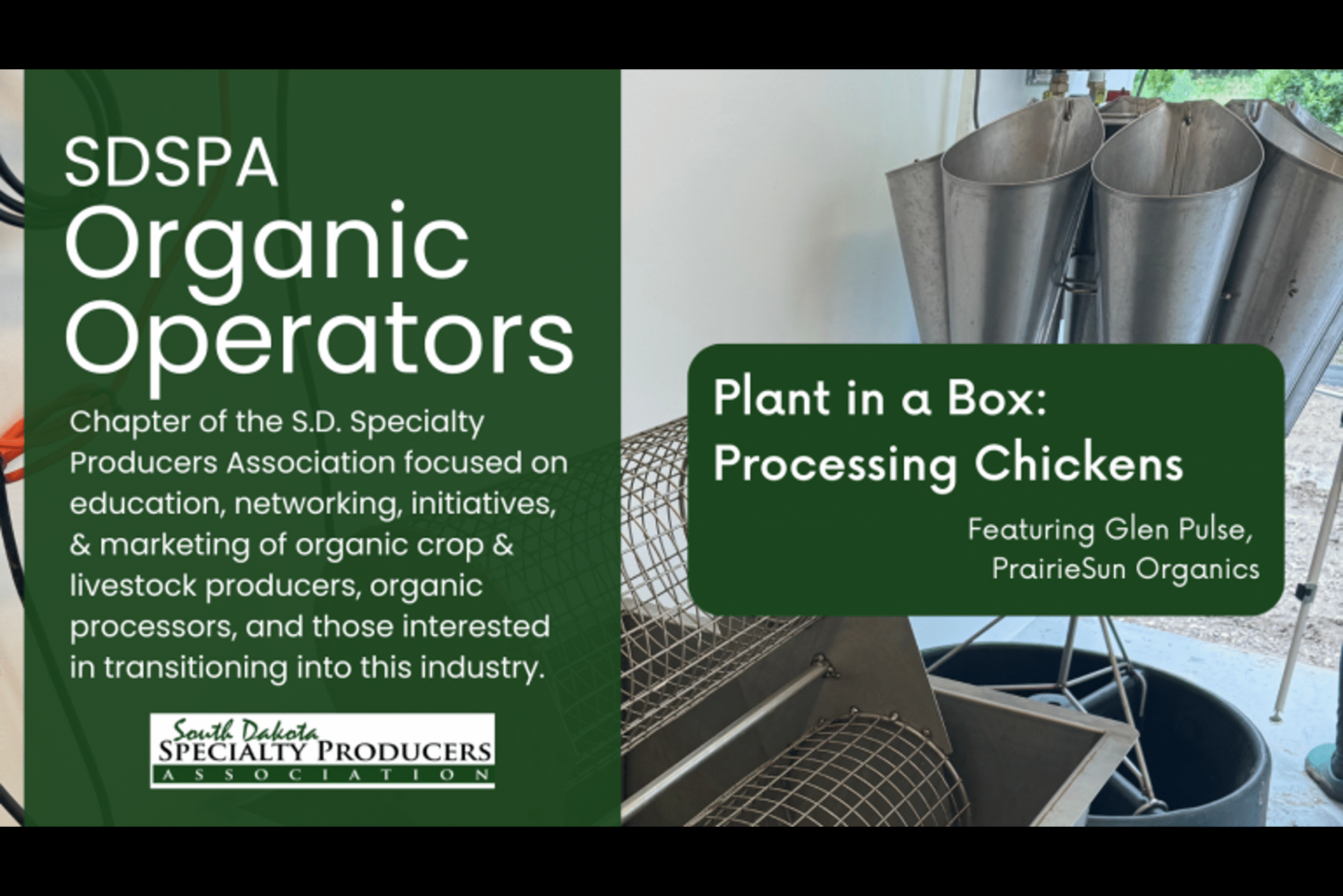 SDSPA
Organic Operators

Chapter of the S.D. Specialty Producers Association focused on education, networking, initiatives, & marketing of organic crop & livestock producers, organic processors, and those interested in transitioning into this industry.

South Dakota
SPECIALTY PRODUCERS
ASSOCIATION

Plant in a Box:
Processing Chickens

Featuring Glen Pulse,
PrairieSun Organics